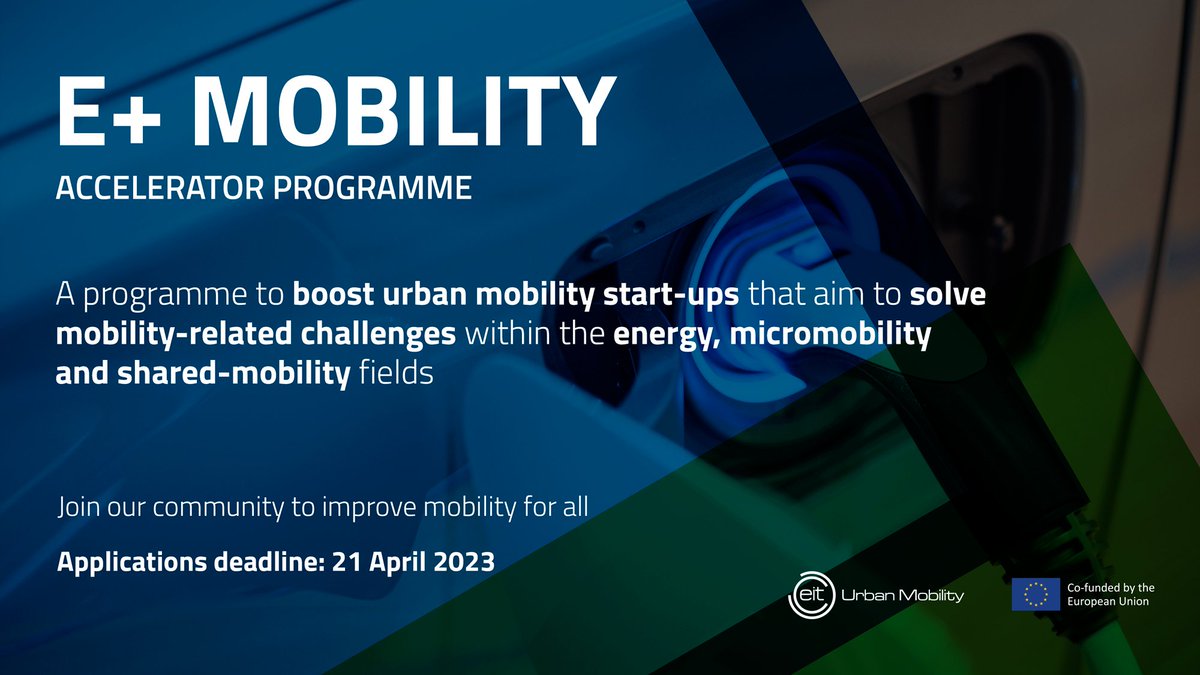 E+ MOBILITY
ACCELERATOR PROGRAMME

A programme to boost urban mobility start-ups that aim to solve mobility-related challenges within the energy, micromobility and shared-mobility fields

Join our community to improve mobility for all

Applications deadline: 21 April 2023

eit Urban Mobility

Co-funded by the European Union